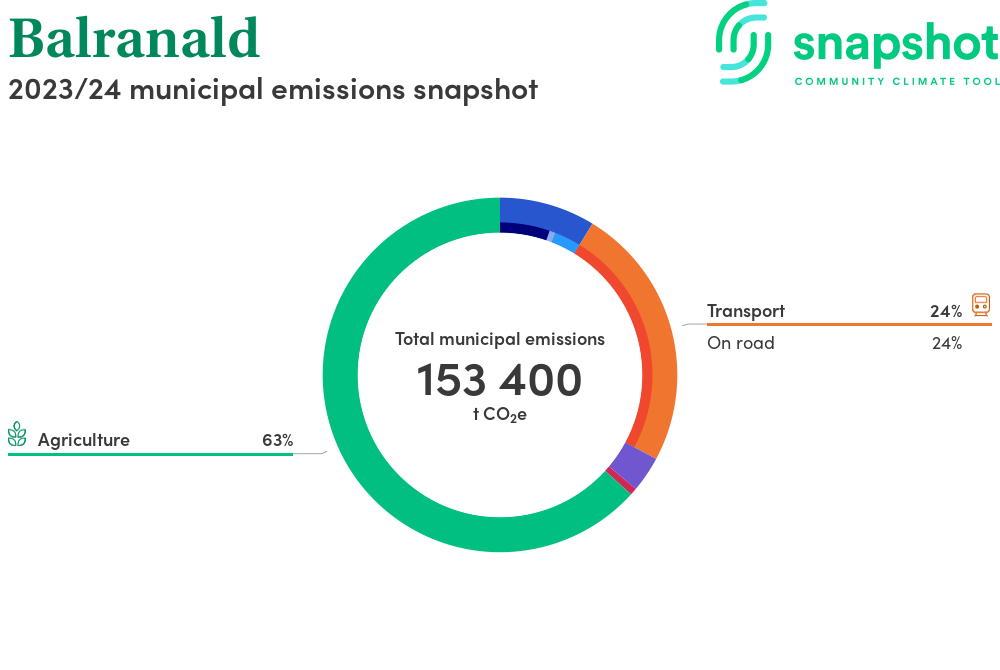 Balranald
2023/24 municipal emissions snapshot

snapshot
COMMUNITY CLIMATE TOOL

Total municipal emissions
153 400
t $CO_2e$

Transport 24%
On road 24%

Agriculture 63%